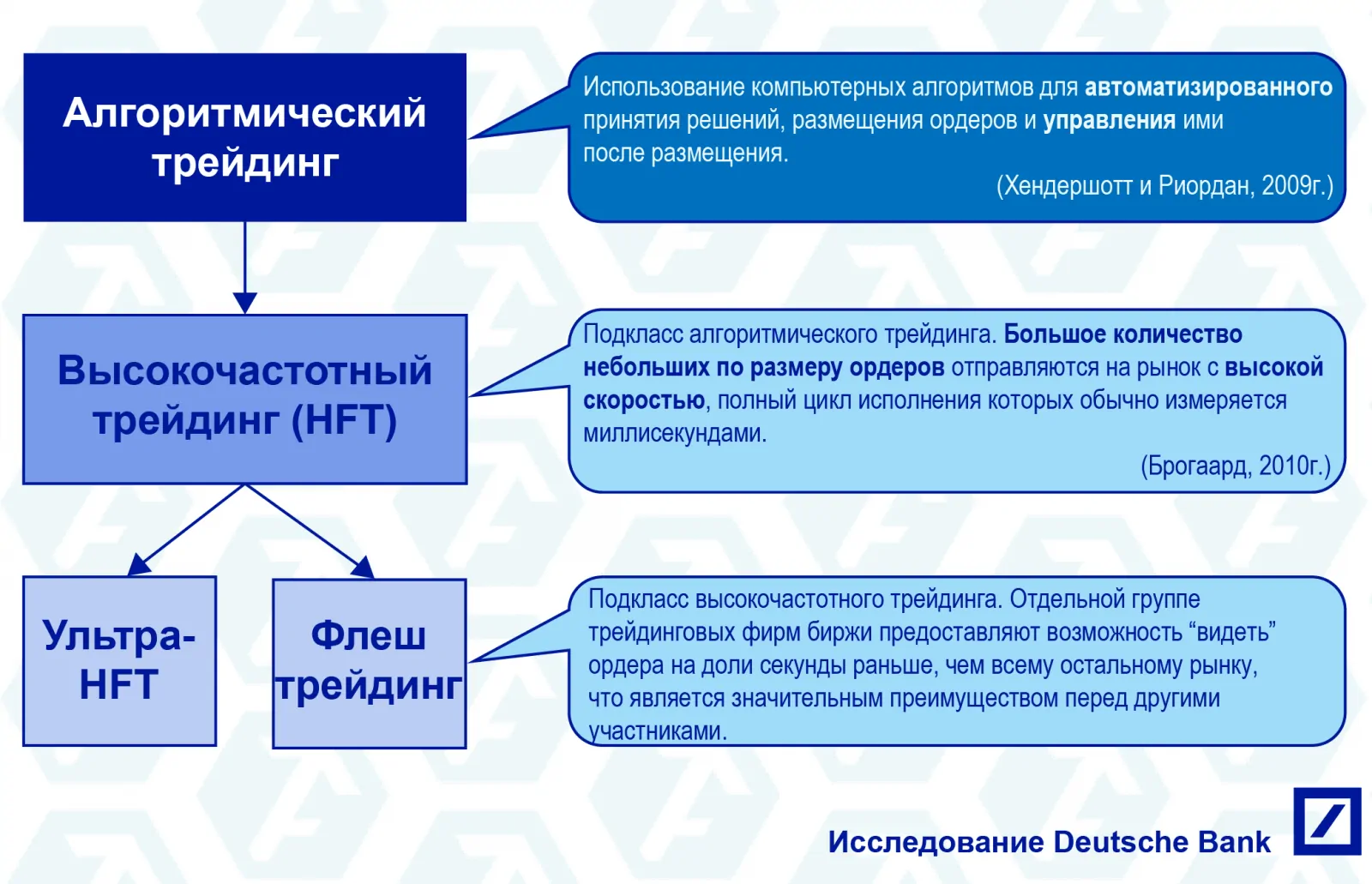 Алгоритмический трейдинг

Использование компьютерных алгоритмов для автоматизированного принятия решений, размещения ордеров и управления ими после размещения.

(Хендершотт и Риордан, 2009г.)

Высокочастотный трейдинг (HFT)

Подкласс алгоритмического трейдинга. Большое количество небольших по размеру ордеров отправляются на рынок с высокой скоростью, полный цикл исполнения которых обычно измеряется миллисекундами.

(Брогаард, 2010г.)

Ультра-HFT

Флеш трейдинг

Подкласс высокочастотного трейдинга. Отдельной группе трейдинговых фирм биржи предоставляют возможность “видеть” ордера на доли секунды раньше, чем всему остальному рынку, что является значительным преимуществом перед другими участниками.

Исследование Deutsche Bank